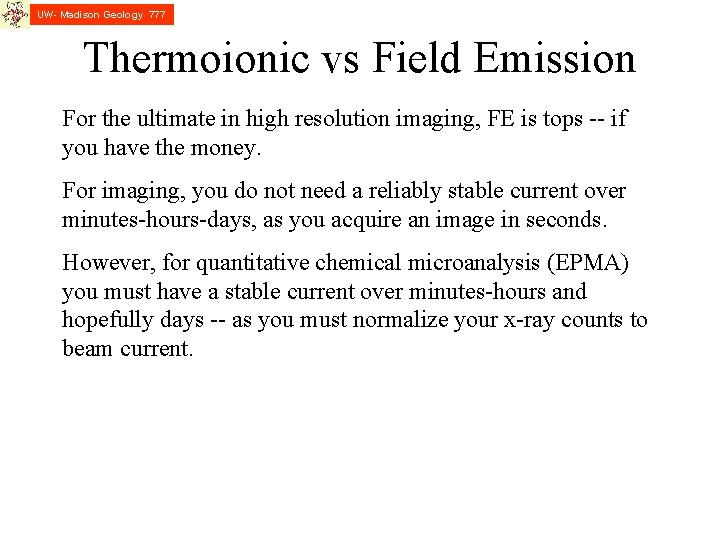 UW- Madison Geology 777

Thermoionic vs Field Emission

For the ultimate in high resolution imaging, FE is tops -- if you have the money.

For imaging, you do not need a reliably stable current over minutes-hours-days, as you acquire an image in seconds.

However, for quantitative chemical microanalysis (EPMA) you must have a stable current over minutes-hours and hopefully days -- as you must normalize your x-ray counts to beam current.